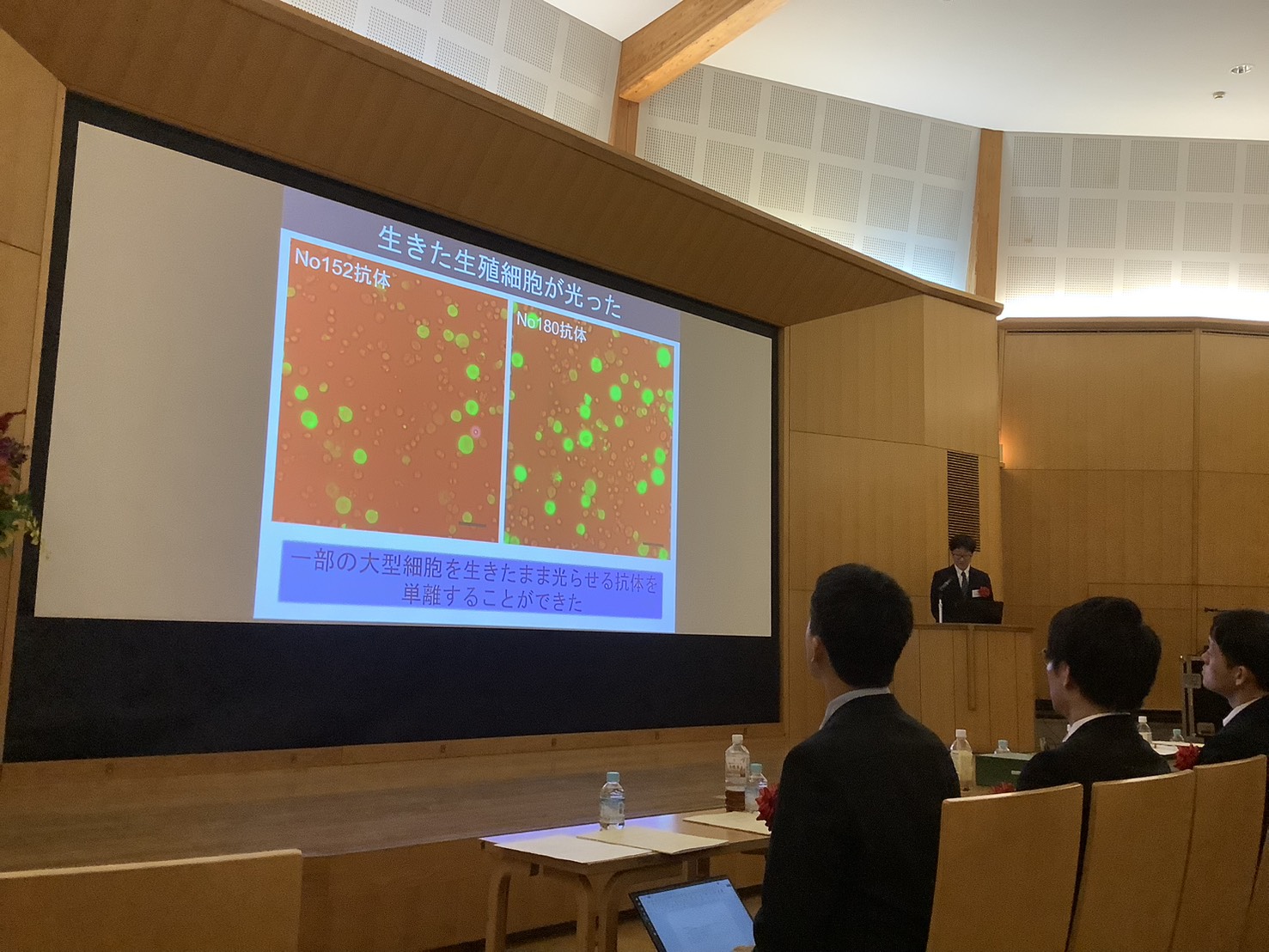 生きた生殖細胞が光った

No152抗体

No180抗体

一部の大型細胞を生きたまま光らせる抗体を単離することができた